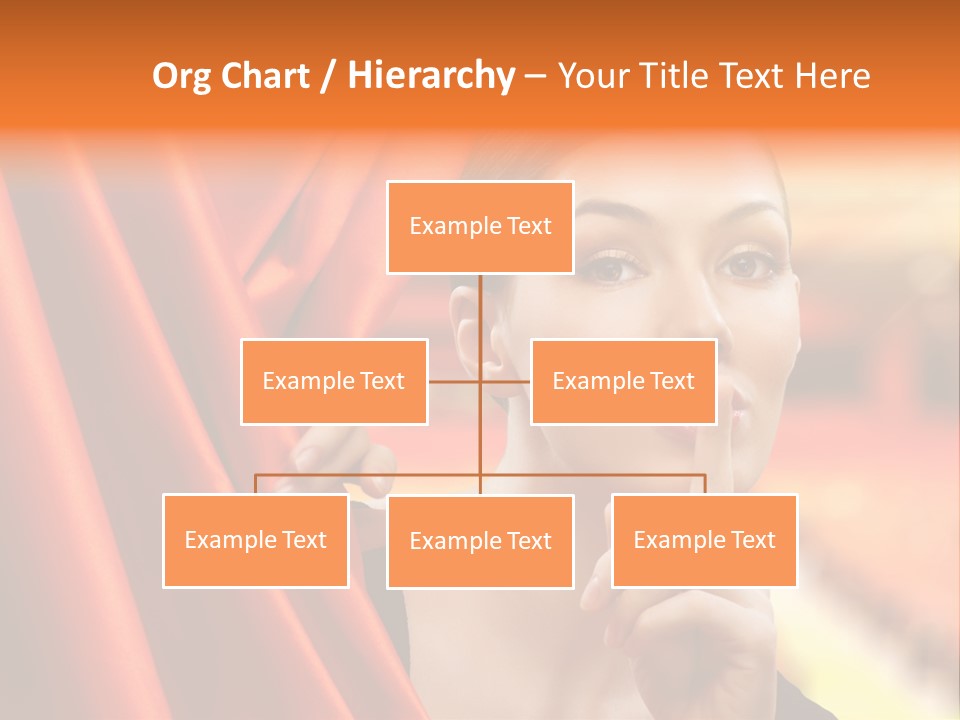 Org Chart / Hierarchy – Your Title Text Here

Example Text

Example Text

Example Text

Example Text

Example Text

Example Text